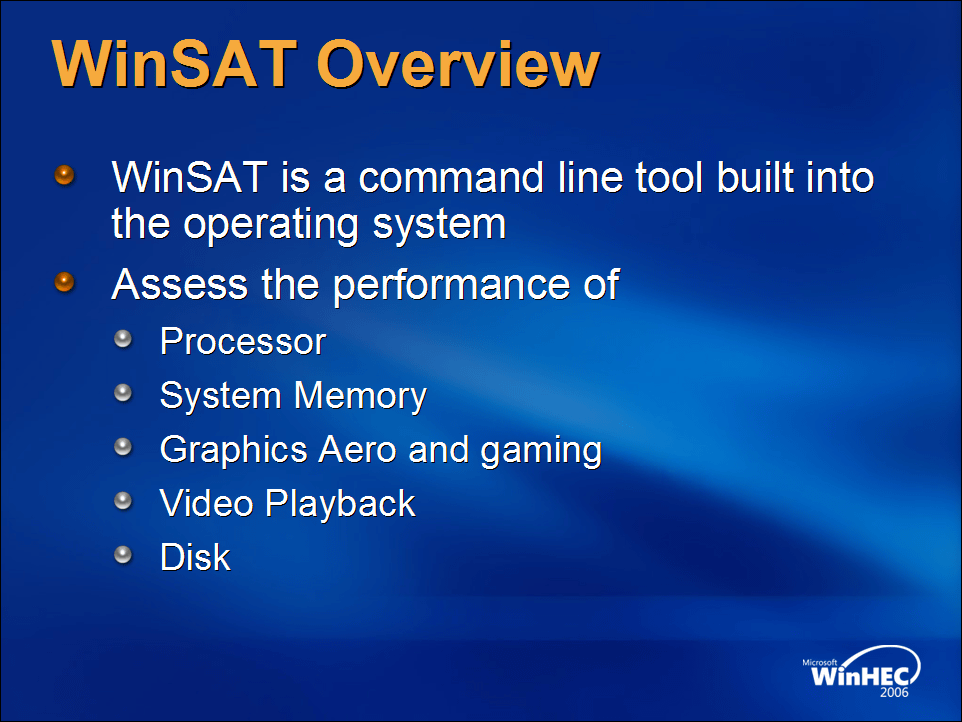 WinSAT Overview

WinSAT is a command line tool built into the operating system

Assess the performance of

Processor

System Memory

Graphics Aero and gaming

Video Playback

Disk

Microsoft WinHEC 2006